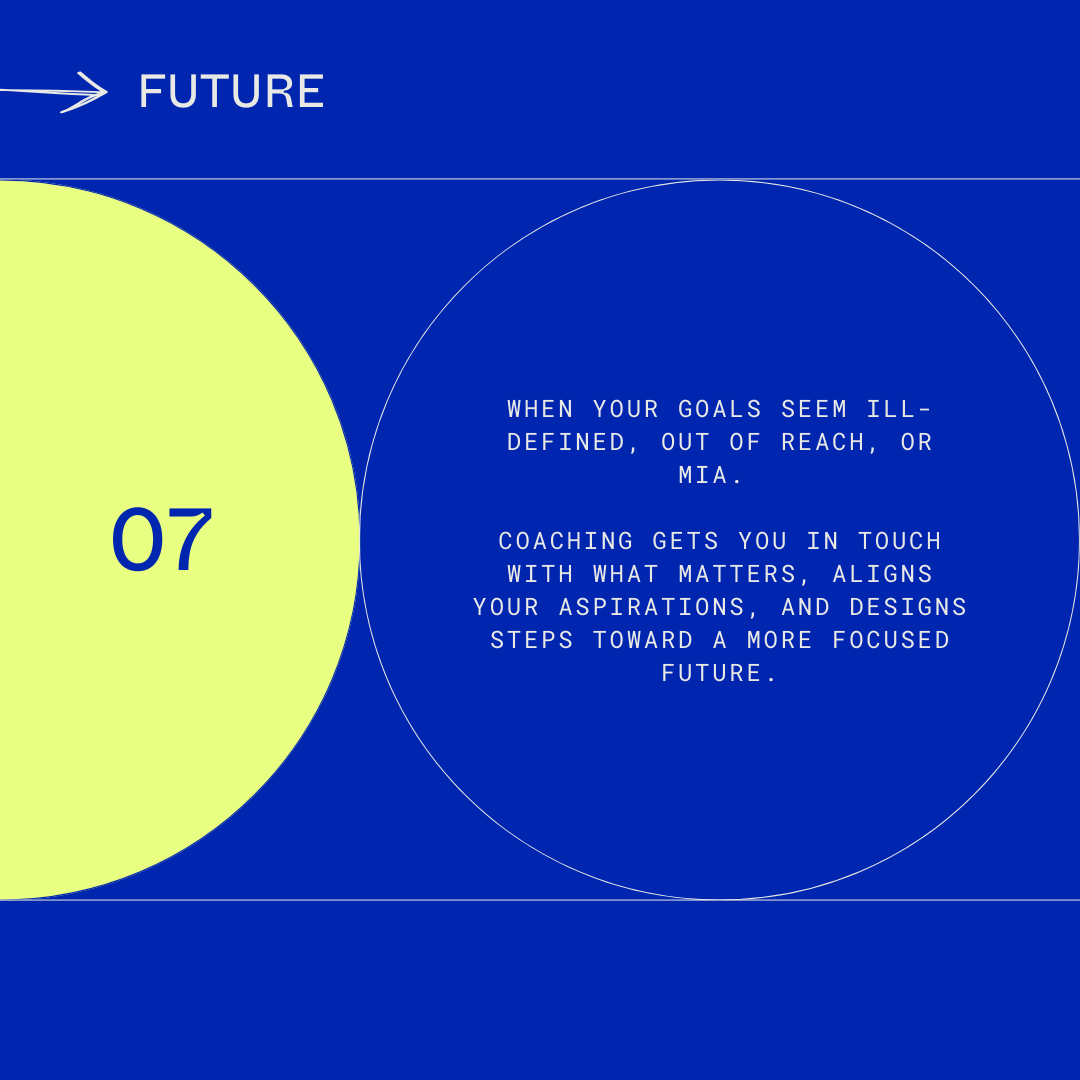 FUTURE

07

WHEN YOUR GOALS SEEM ILL-DEFINED, OUT OF REACH, OR MIA.

COACHING GETS YOU IN TOUCH WITH WHAT MATTERS, ALIGNS YOUR ASPIRATIONS, AND DESIGNS STEPS TOWARD A MORE FOCUSED FUTURE.